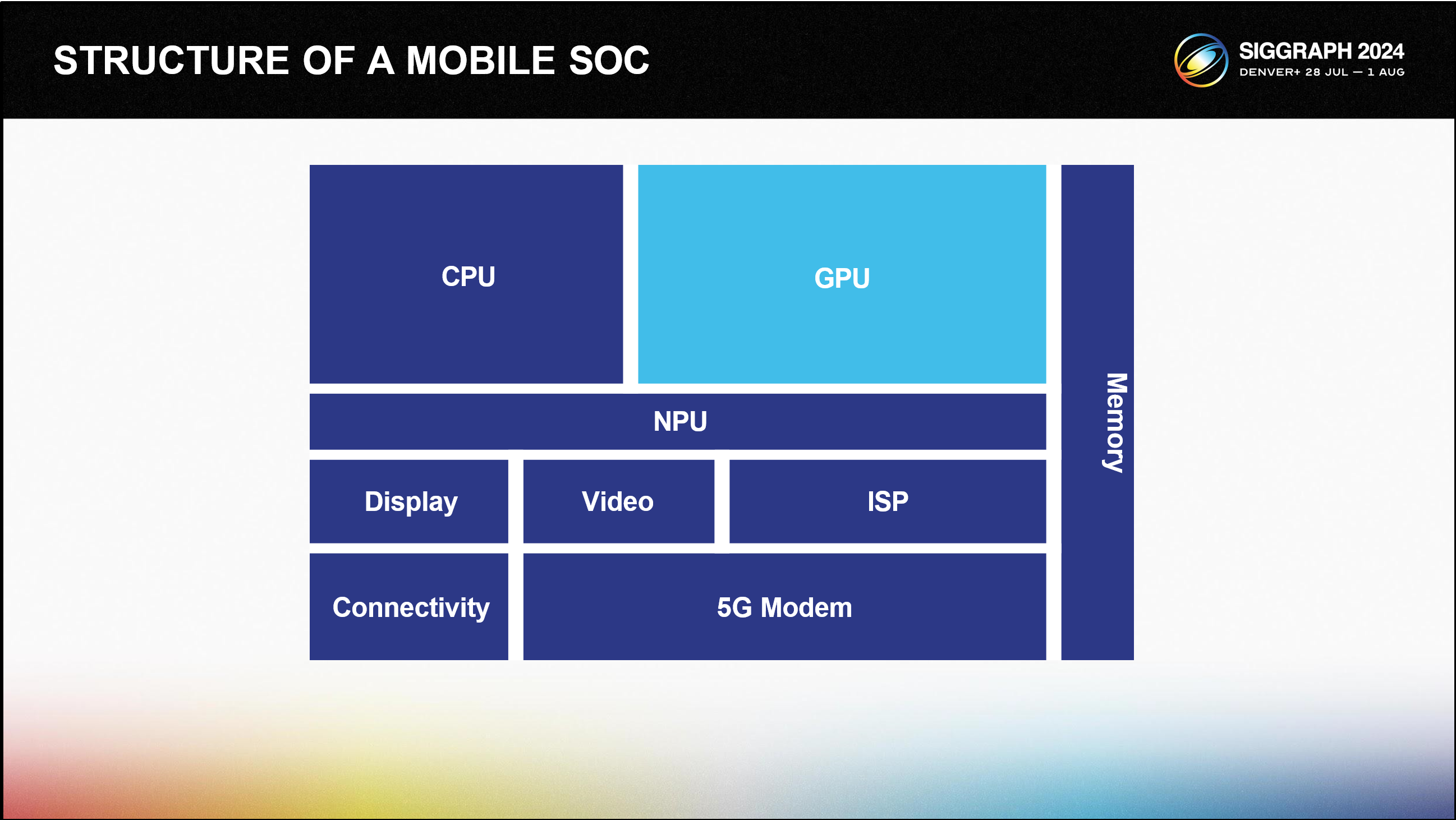 STRUCTURE OF A MOBILE SOC

SIGGRAPH 2024
DENVER+ 28 JUL — 1 AUG

CPU

GPU

Memory

NPU

Display

Video

ISP

Connectivity

5G Modem